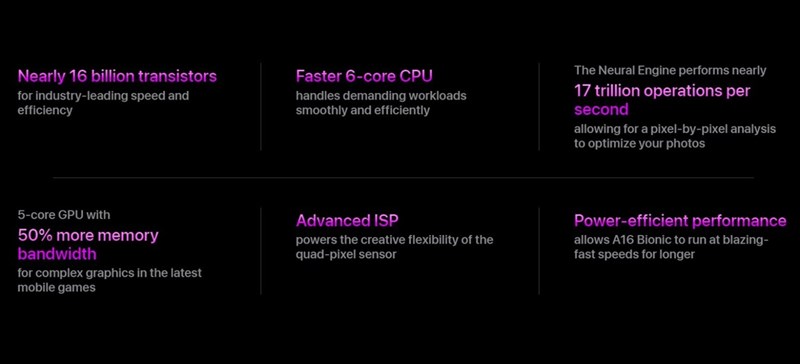 Nearly 16 billion transistors
for industry-leading speed and efficiency

Faster 6-core CPU
handles demanding workloads smoothly and efficiently

The Neural Engine performs nearly
17 trillion operations per second
allowing for a pixel-by-pixel analysis to optimize your photos

5-core GPU with
50% more memory bandwidth
for complex graphics in the latest mobile games

Advanced ISP
powers the creative flexibility of the quad-pixel sensor

Power-efficient performance
allows A16 Bionic to run at blazing-fast speeds for longer